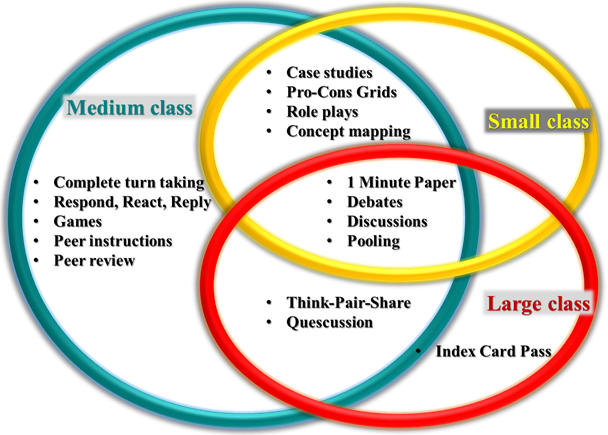 Medium class

- Case studies
- Pro-Cons Grids
- Role plays
- Concept mapping

Small class

- Complete turn taking
- Respond, React, Reply
- Games
- Peer instructions
- Peer review

- 1 Minute Paper
- Debates
- Discussions
- Pooling

- Think-Pair-Share
- Quescussion

Large class

- Index Card Pass